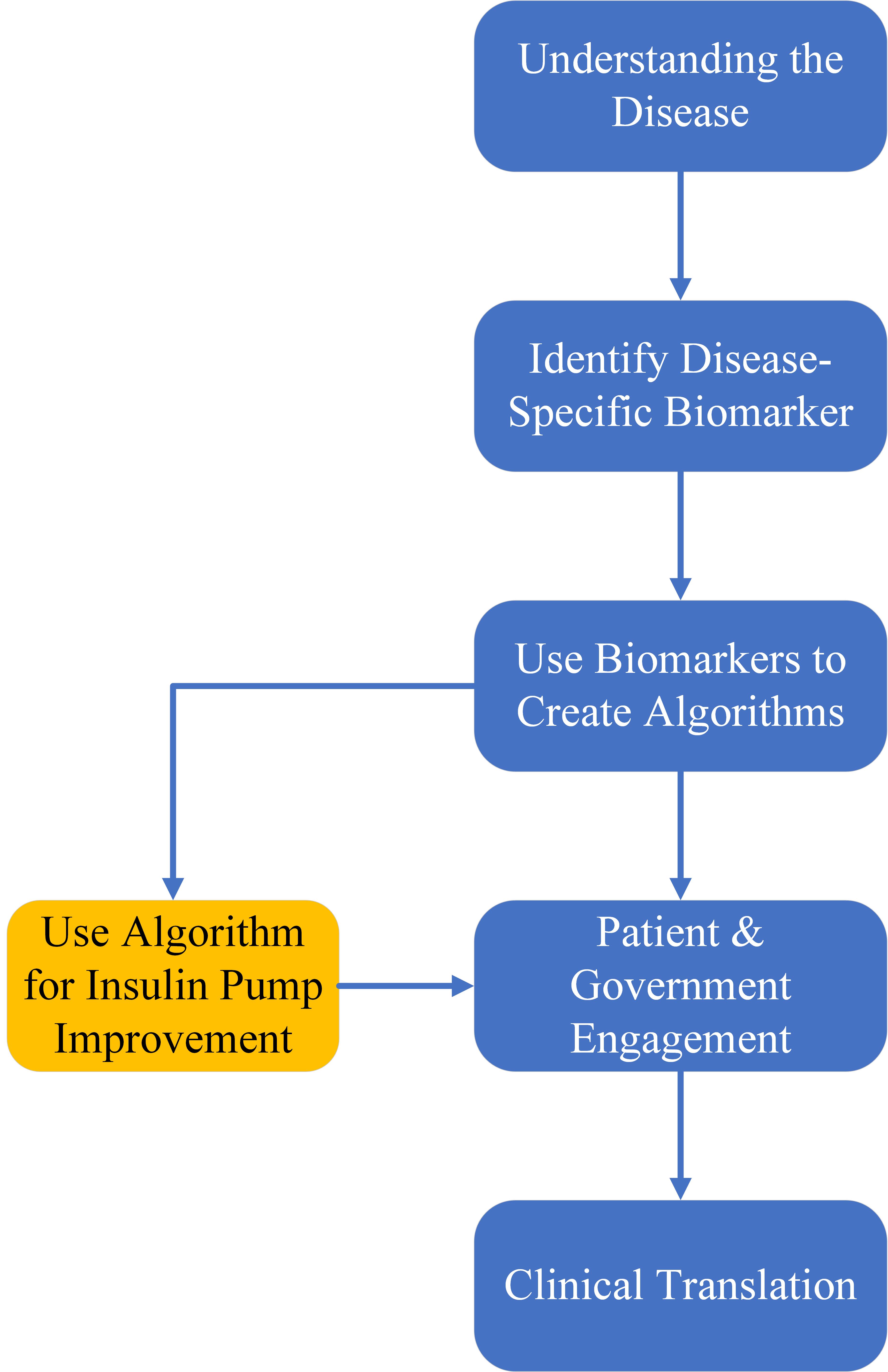 Understanding the Disease

Identify Disease-Specific Biomarker

Use Biomarkers to Create Algorithms

Use Algorithm for Insulin Pump Improvement

Patient & Government Engagement

Clinical Translation